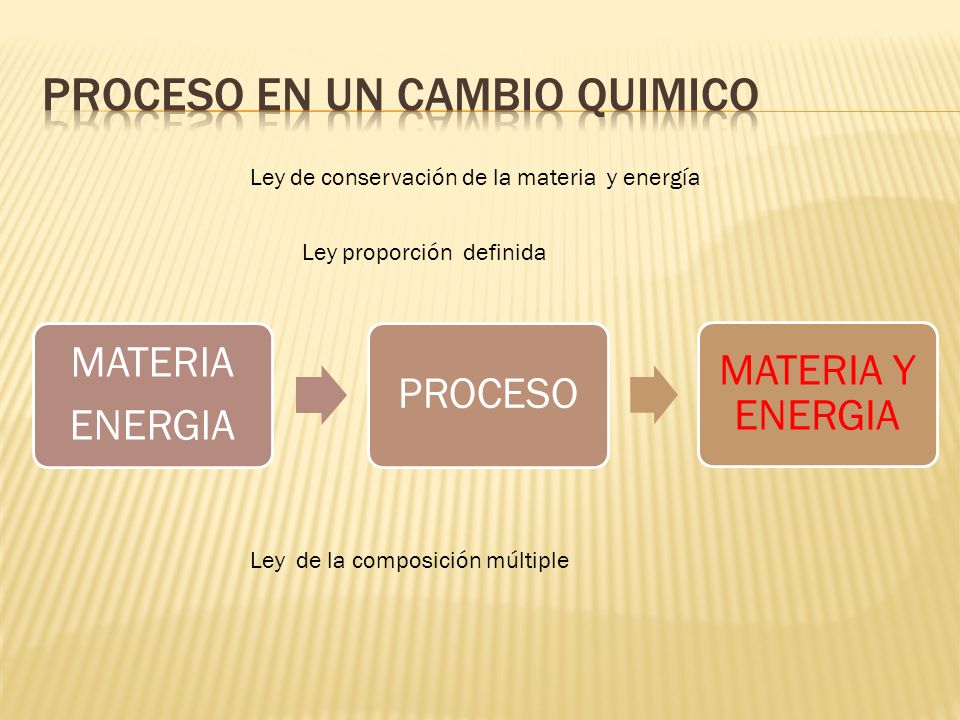 PROCESO EN UN CAMBIO QUIMICO

Ley de conservación de la materia y energía

Ley proporción definida

MATERIA
ENERGIA

PROCESO

MATERIA Y ENERGIA

Ley de la composición múltiple